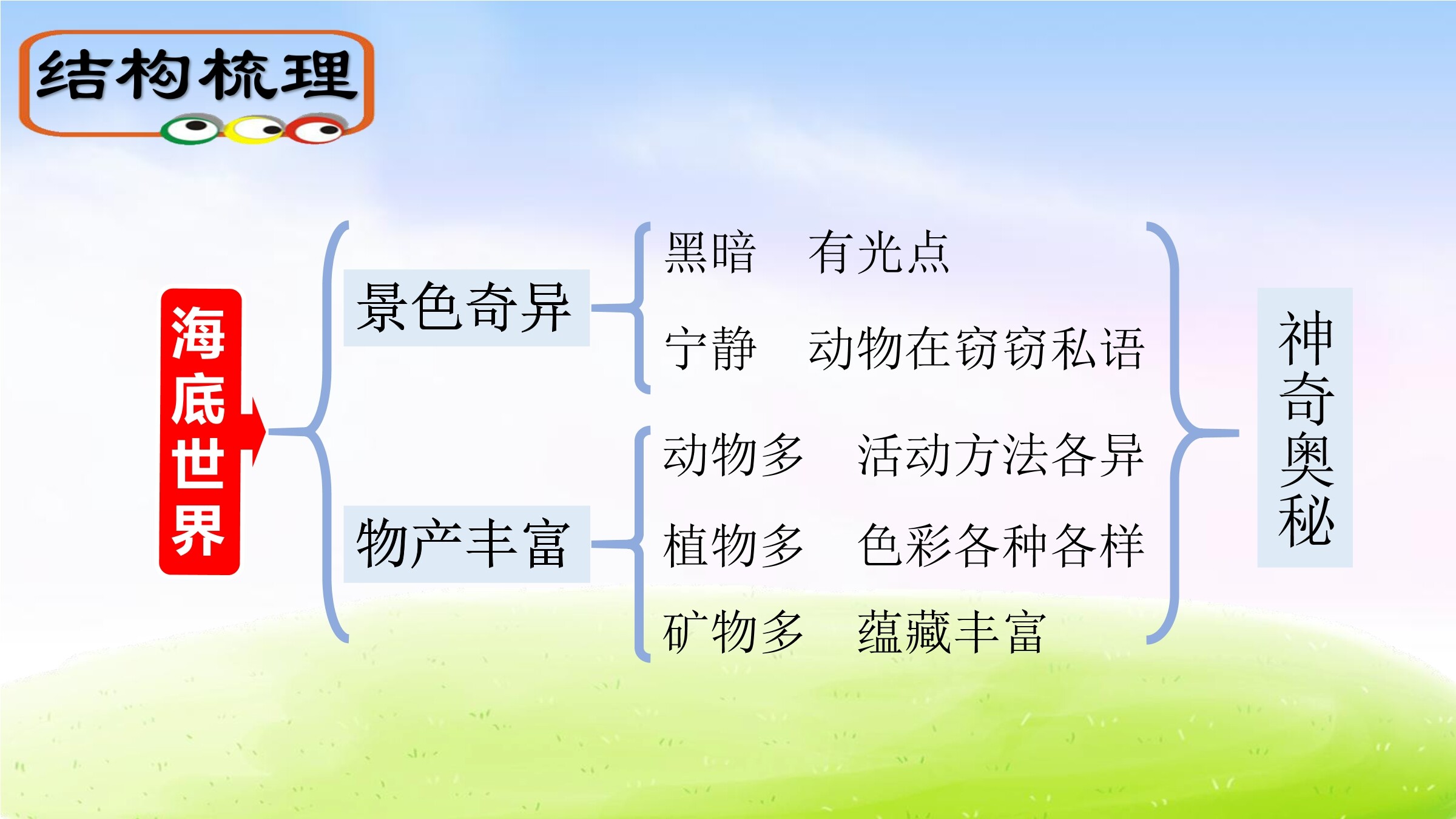 结构梳理

海底世界

景色奇异

黑暗　有光点

宁静　动物在窃窃私语

物产丰富

动物多　活动方法各异

植物多　色彩各种各样

矿物多　蕴藏丰富

神奇奥秘